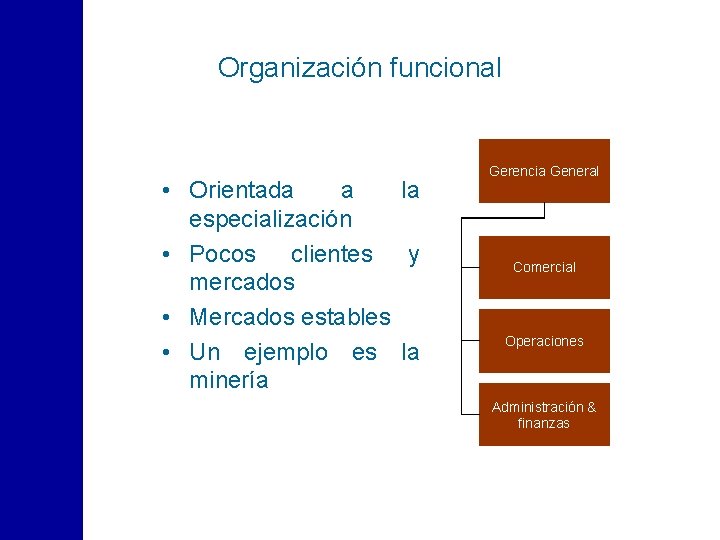 Organización funcional

• Orientada a la especialización
• Pocos clientes y mercados
• Mercados estables
• Un ejemplo es la minería

Gerencia General

Comercial

Operaciones

Administración & finanzas